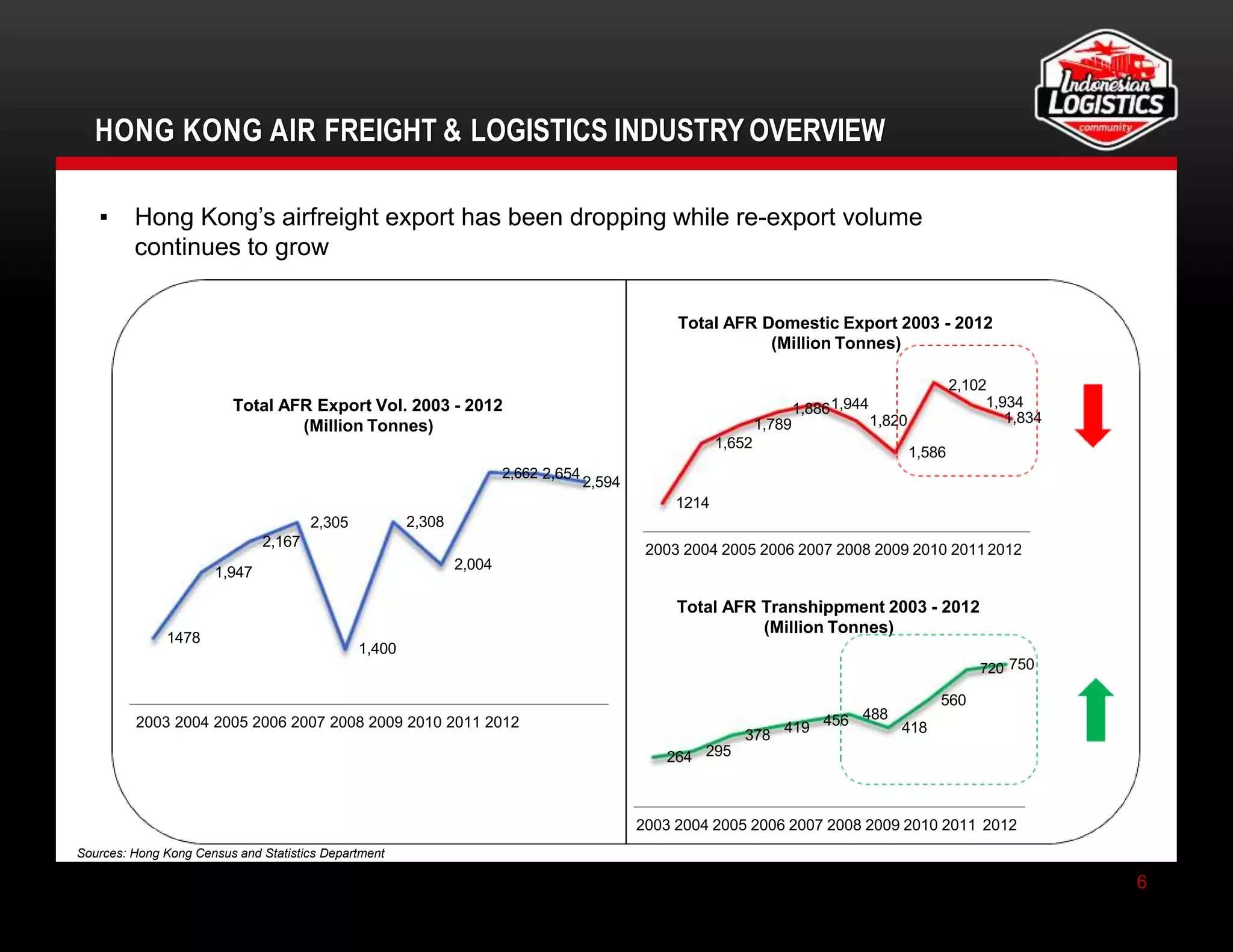 Indonesian LOGISTICS community

HONG KONG AIR FREIGHT & LOGISTICS INDUSTRY OVERVIEW

▪ Hong Kong's airfreight export has been dropping while re-export volume continues to grow

Total AFR Export Vol. 2003 - 2012
(Million Tonnes)

1478
1,947
2,167
2,305
1,400
2,308
2,004
2,662 2,654
2,594

2003 2004 2005 2006 2007 2008 2009 2010 2011 2012

Total AFR Domestic Export 2003 - 2012
(Million Tonnes)

1214
1,652
1,789
1,886
1,944
1,820
1,586
2,102
1,934
1,834

2003 2004 2005 2006 2007 2008 2009 2010 2011 2012

Total AFR Transhippment 2003 - 2012
(Million Tonnes)

264
295
378
419
456
488
418
560
720
750

2003 2004 2005 2006 2007 2008 2009 2010 2011 2012

Sources: Hong Kong Census and Statistics Department

6